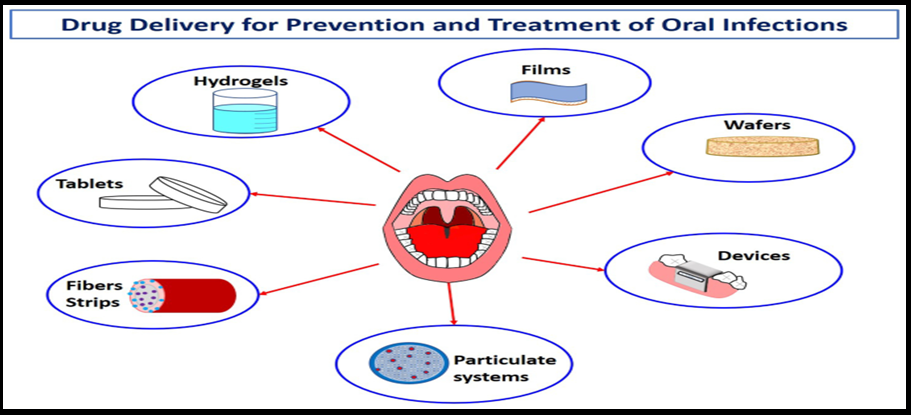 Drug Delivery for Prevention and Treatment of Oral Infections

Hydrogels

Films

Wafers

Tablets

Devices

Fibers
Strips

Particulate
systems